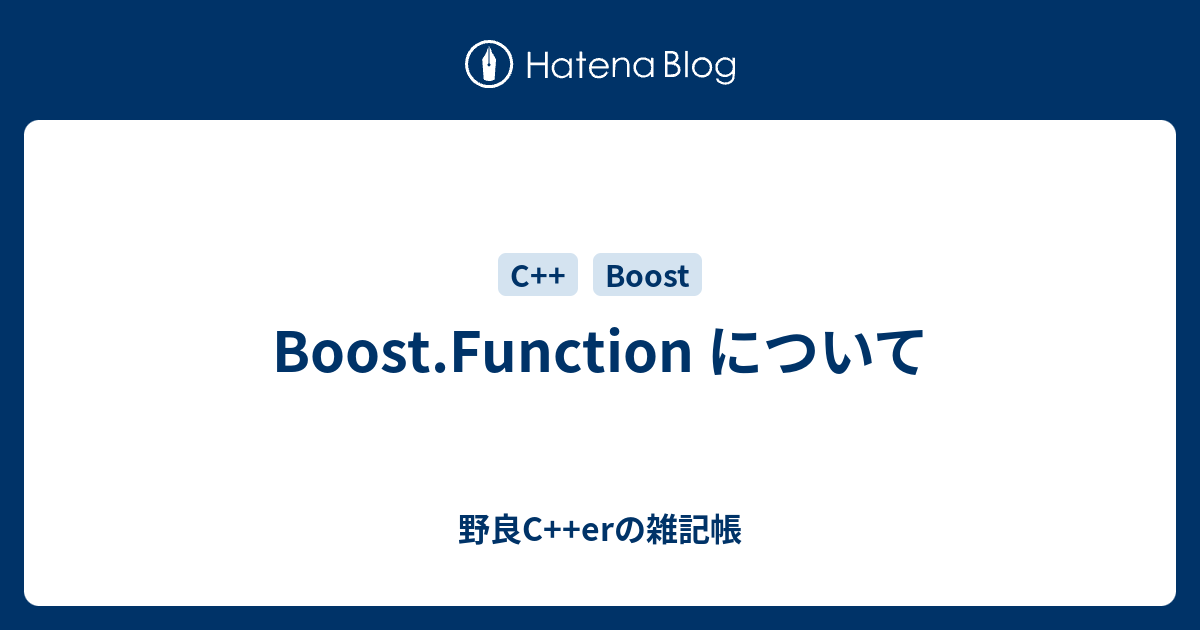 Hatena Blog

C++ Boost

Boost.Function について

野良C++erの雑記帳